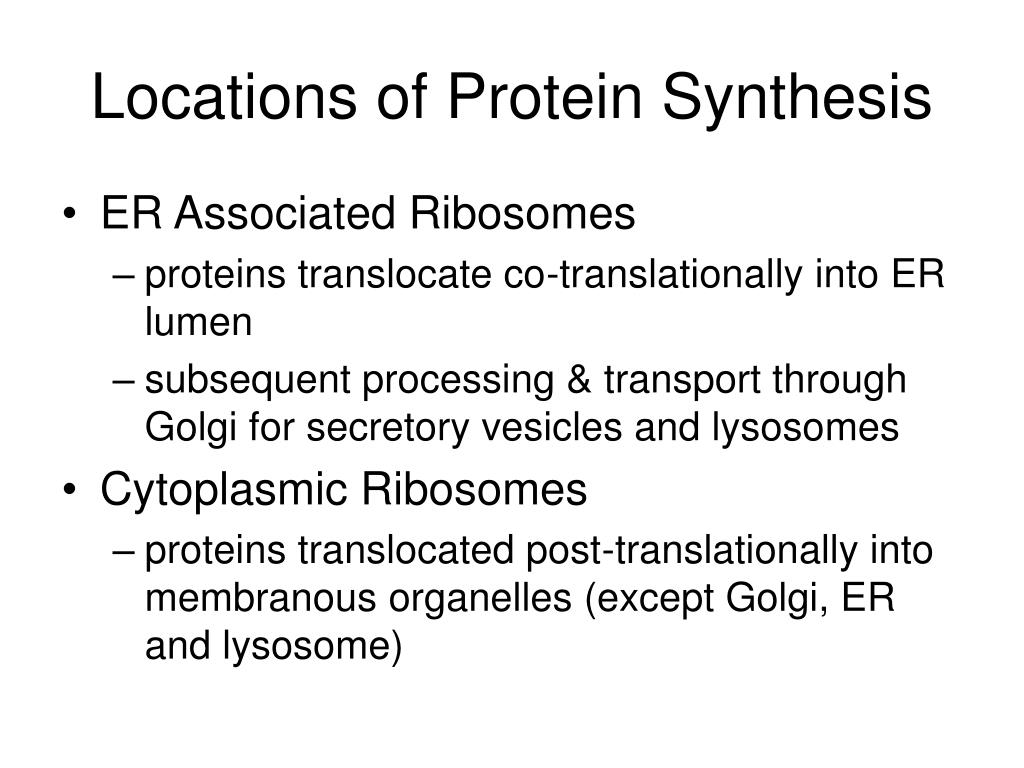 Locations of Protein Synthesis

• ER Associated Ribosomes
– proteins translocate co-translationally into ER lumen
– subsequent processing & transport through Golgi for secretory vesicles and lysosomes
• Cytoplasmic Ribosomes
– proteins translocated post-translationally into membranous organelles (except Golgi, ER and lysosome)